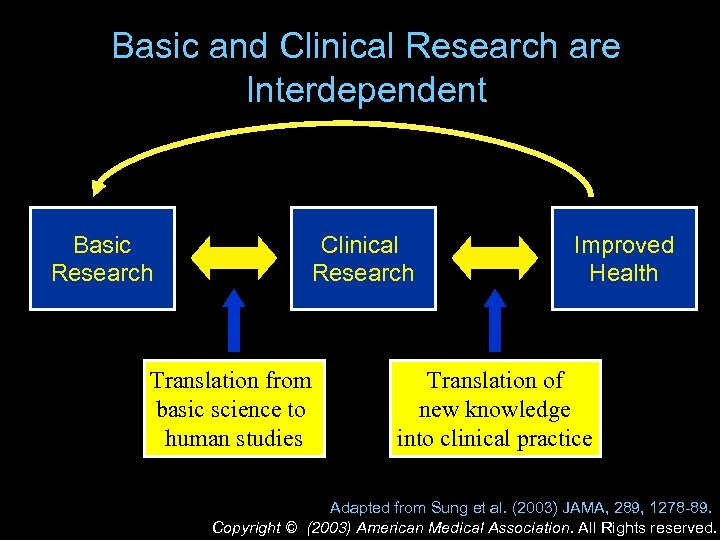 Basic and Clinical Research are Interdependent

Basic Research

Clinical Research

Improved Health

Translation from basic science to human studies

Translation of new knowledge into clinical practice

Adapted from Sung et al. (2003) JAMA, 289, 1278-89.
Copyright © (2003) American Medical Association. All Rights reserved.